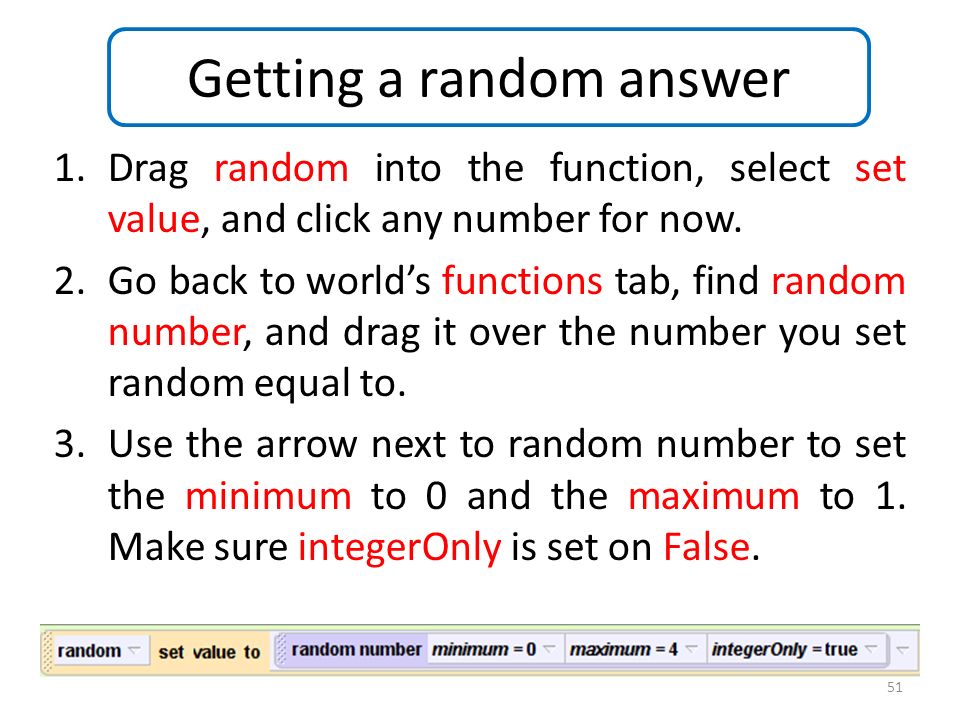 Getting a random answer

1. Drag random into the function, select set value, and click any number for now.

2. Go back to world's functions tab, find random number, and drag it over the number you set random equal to.

3. Use the arrow next to random number to set the minimum to 0 and the maximum to 1. Make sure integerOnly is set on False.

random set value to random number minimum = 0 maximum = 4 integerOnly = true

51